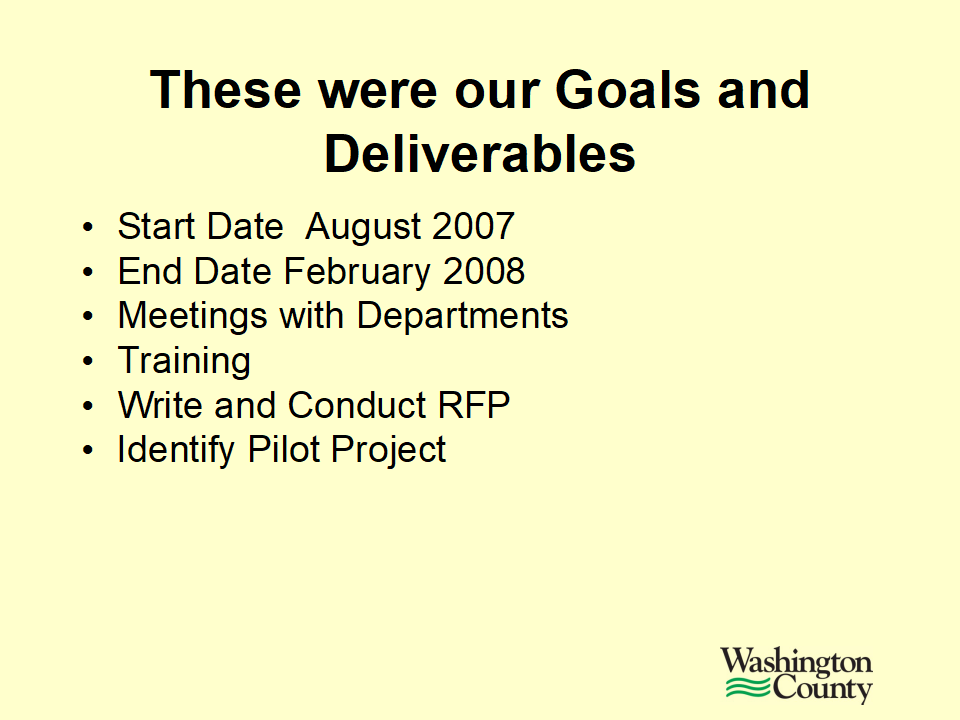 These were our Goals and Deliverables

• Start Date  August 2007
• End Date February 2008
• Meetings with Departments
• Training
• Write and Conduct RFP
• Identify Pilot Project

Washington
County